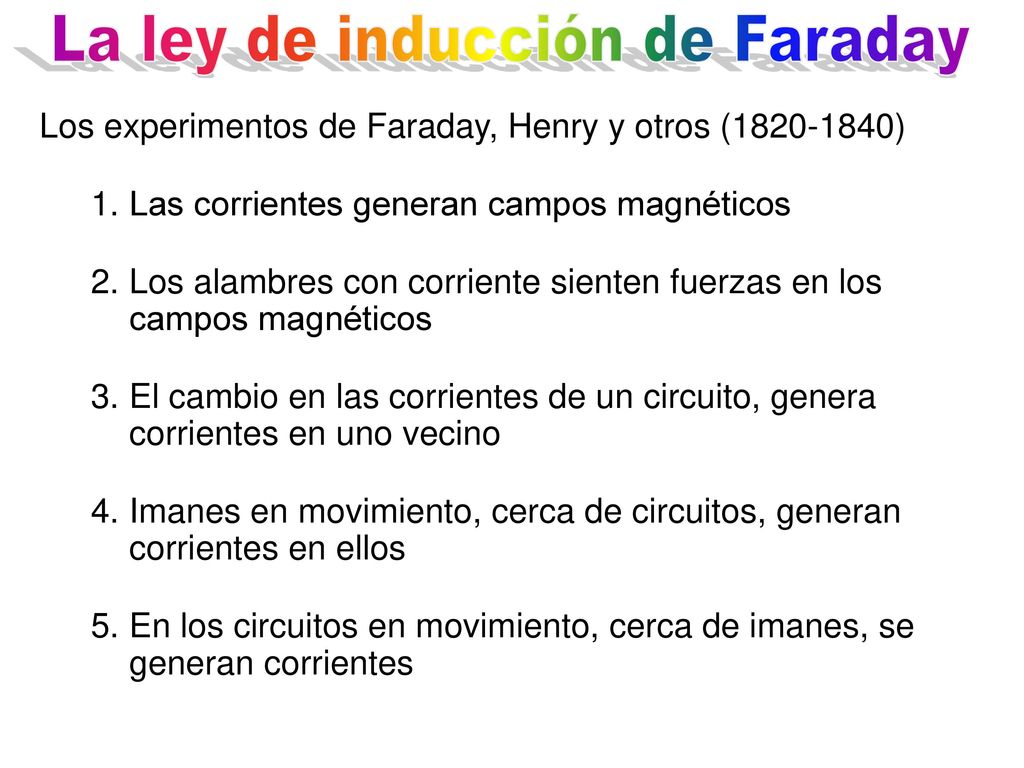 La ley de inducción de Faraday

Los experimentos de Faraday, Henry y otros (1820-1840)

1. Las corrientes generan campos magnéticos

2. Los alambres con corriente sienten fuerzas en los campos magnéticos

3. El cambio en las corrientes de un circuito, genera corrientes en uno vecino

4. Imanes en movimiento, cerca de circuitos, generan corrientes en ellos

5. En los circuitos en movimiento, cerca de imanes, se generan corrientes